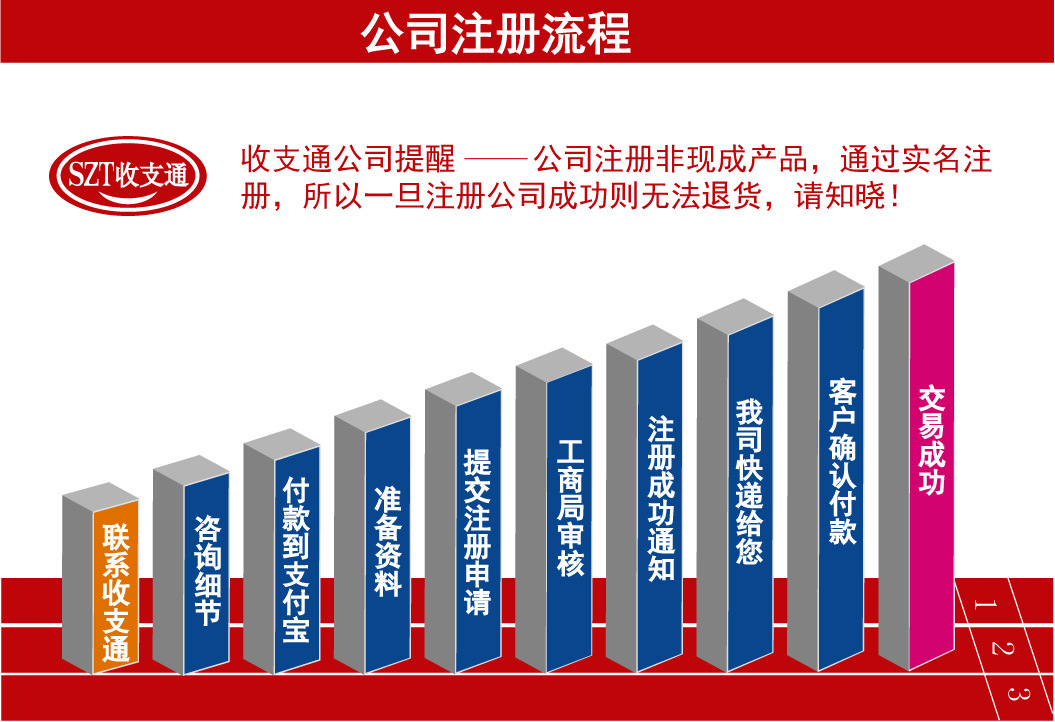 公司注册流程

SZT收支通

收支通公司提醒 —— 公司注册非现成产品，通过实名注册，所以一旦注册公司成功则无法退货，请知晓！

联系收支通

咨询细节

付款到支付宝

准备资料

提交注册申请

工商局审核

注册成功通知

我司快递给您

客户确认付款

交易成功

1
2
3